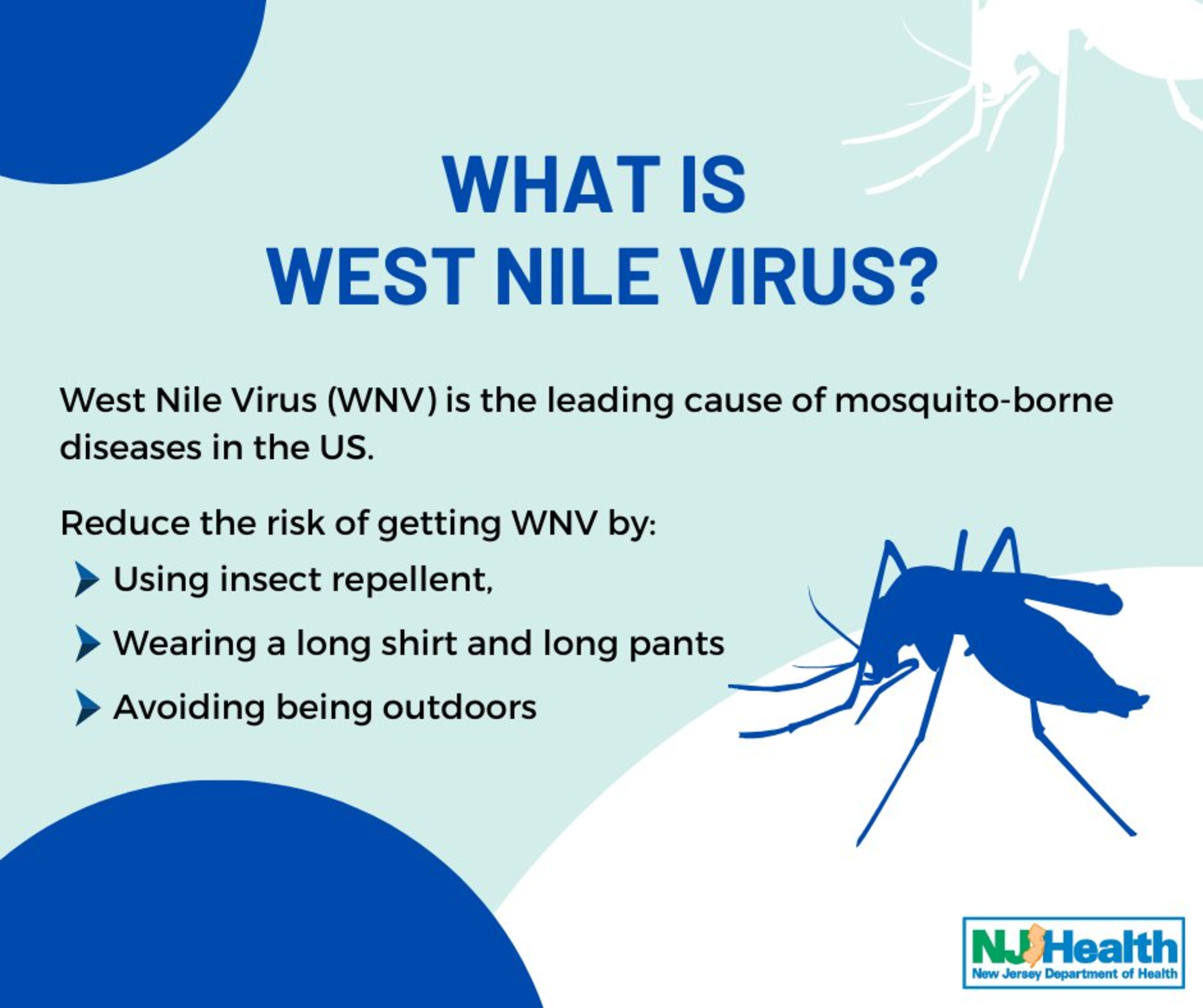 WHAT IS
WEST NILE VIRUS?

West Nile Virus (WNV) is the leading cause of mosquito-borne diseases in the US.

Reduce the risk of getting WNV by:

Using insect repellent,

Wearing a long shirt and long pants

Avoiding being outdoors

NJ Health
New Jersey Department of Health